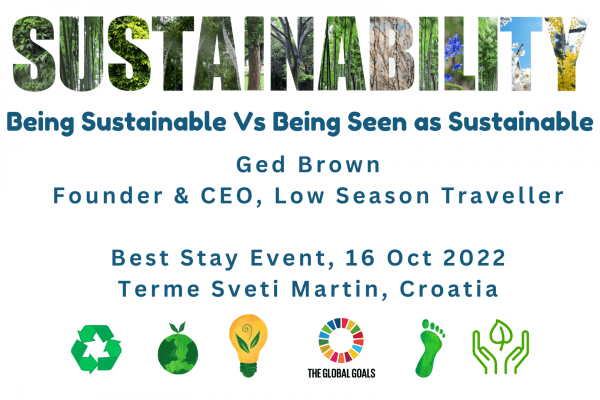 SUSTAINABILITY

Being Sustainable Vs Being Seen as Sustainable

Ged Brown
Founder & CEO, Low Season Traveller

Best Stay Event, 16 Oct 2022
Terme Sveti Martin, Croatia

THE GLOBAL GOALS